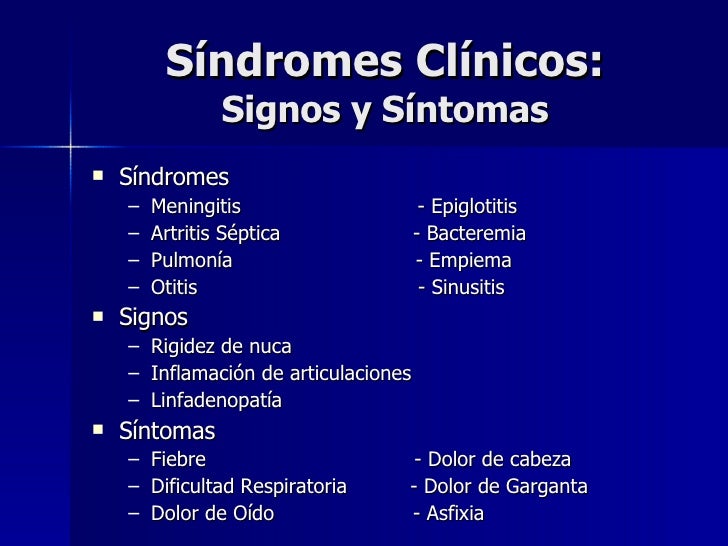 Síndromes Clínicos:
Signos y Síntomas

▪ Síndromes
– Meningitis - Epiglotitis
– Artritis Séptica - Bacteremia
– Pulmonía - Empiema
– Otitis - Sinusitis

▪ Signos
– Rigidez de nuca
– Inflamación de articulaciones
– Linfadenopatía

▪ Síntomas
– Fiebre - Dolor de cabeza
– Dificultad Respiratoria - Dolor de Garganta
– Dolor de Oído - Asfixia